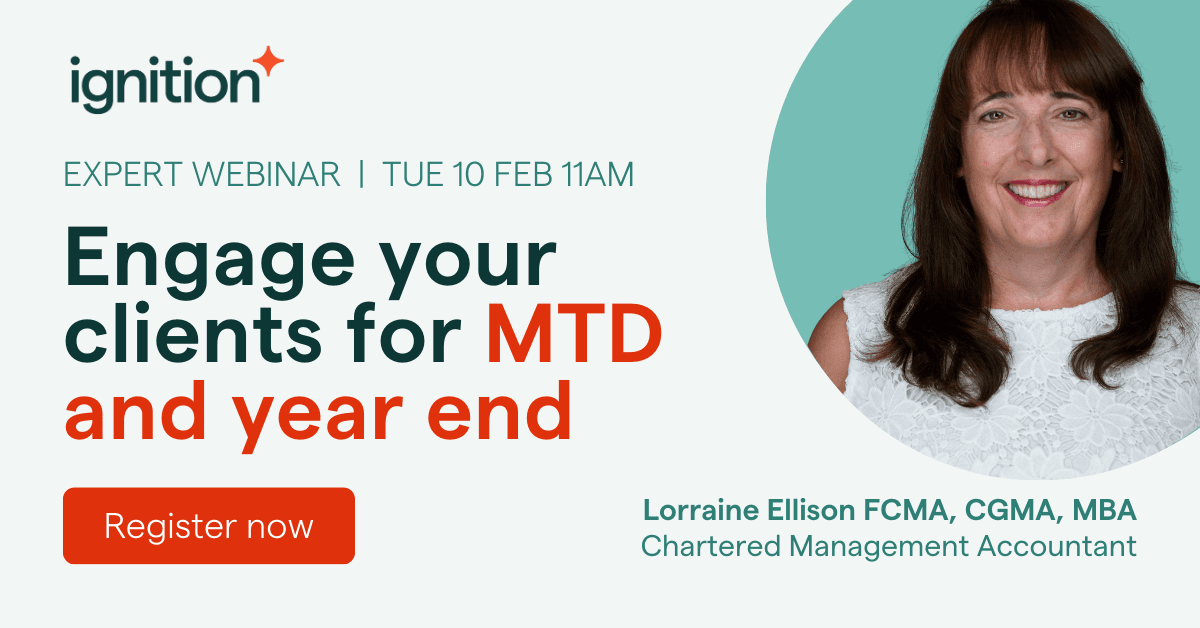 ignition

EXPERT WEBINAR | TUE 10 FEB 11AM

Engage your clients for MTD and year end

Register now

Lorraine Ellison FCMA, CGMA, MBA
Chartered Management Accountant